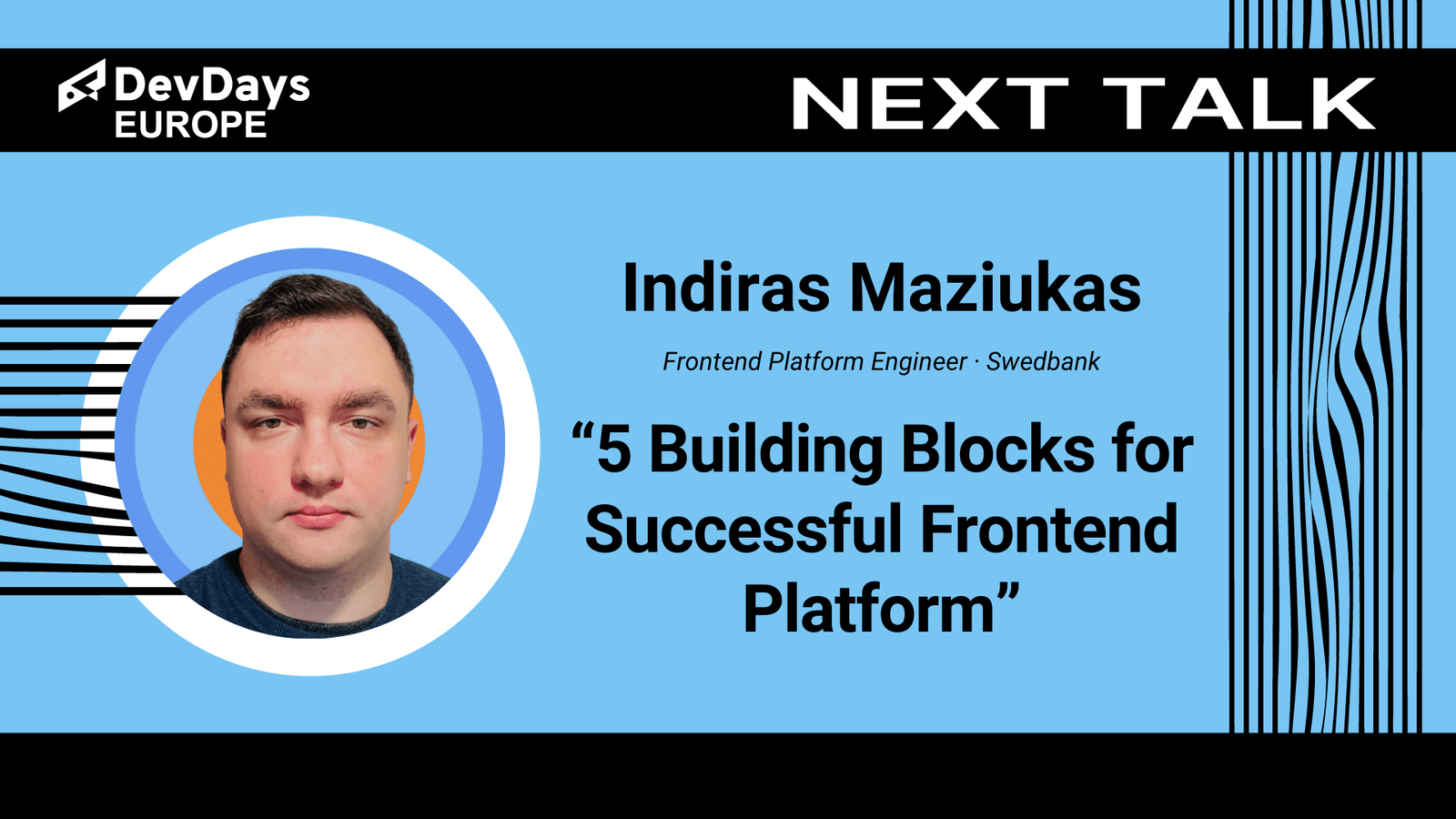 DevDays EUROPE

NEXT TALK

Indiras Maziukas

Frontend Platform Engineer · Swedbank

“5 Building Blocks for Successful Frontend Platform”